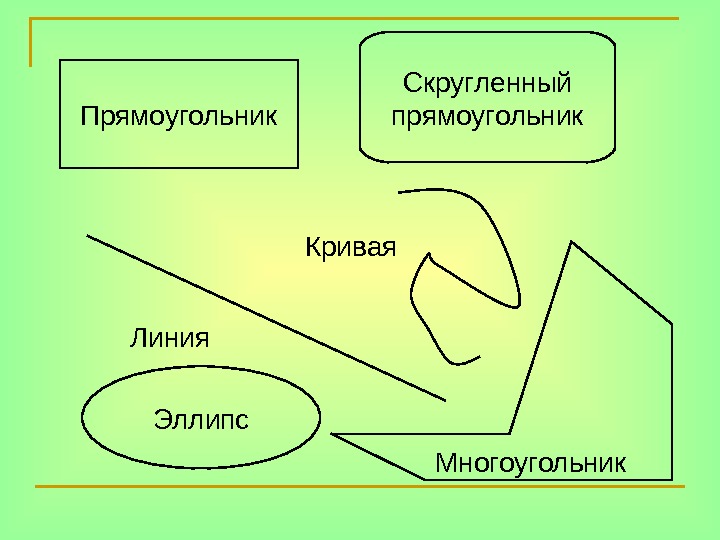 Прямоугольник

Скругленный прямоугольник

Кривая

Линия

Эллипс

Многоугольник